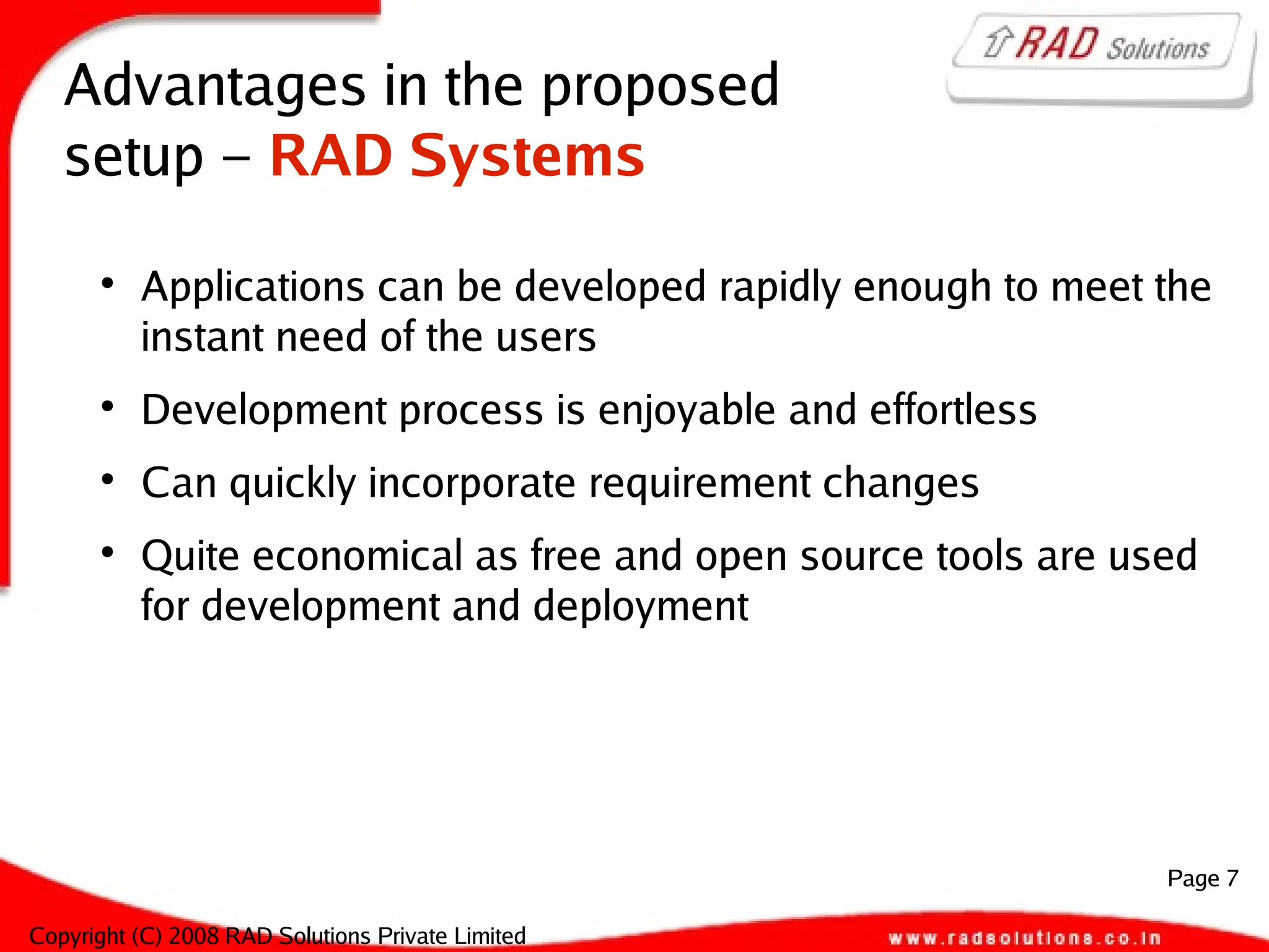 RAD Solutions

Advantages in the proposed setup – RAD Systems

• Applications can be developed rapidly enough to meet the instant need of the users

• Development process is enjoyable and effortless

• Can quickly incorporate requirement changes

• Quite economical as free and open source tools are used for development and deployment

Page 7

Copyright (C) 2008 RAD Solutions Private Limited

www.radsolutions.co.in